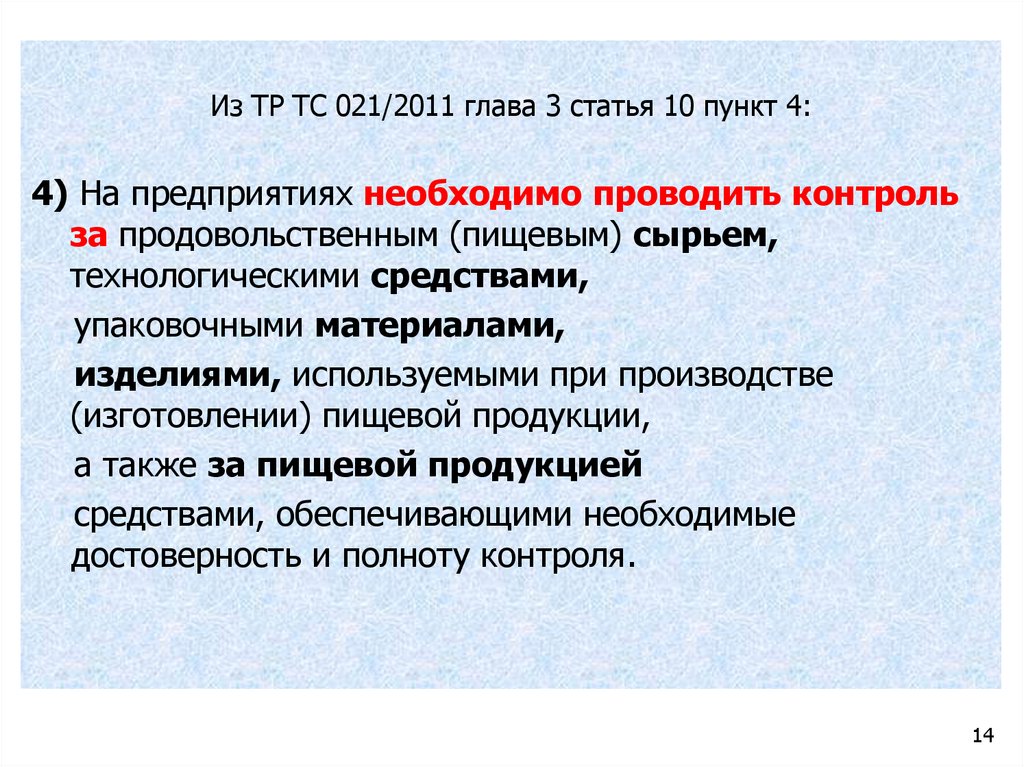 Из ТР ТС 021/2011 глава 3 статья 10 пункт 4:

4) На предприятиях необходимо проводить контроль за продовольственным (пищевым) сырьем, технологическими средствами,

упаковочными материалами,

изделиями, используемыми при производстве (изготовлении) пищевой продукции,

а также за пищевой продукцией

средствами, обеспечивающими необходимые достоверность и полноту контроля.

14